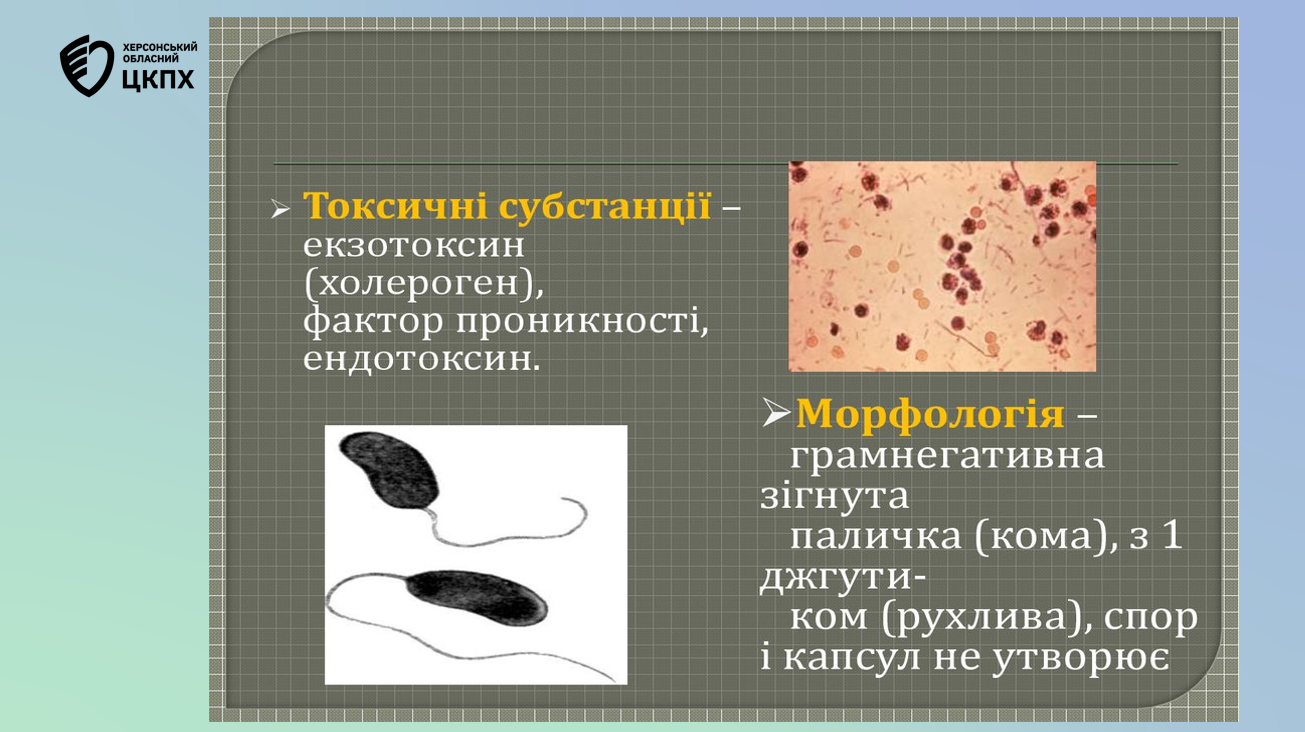 ХЕРСОНСЬКИЙ ОБЛАСНИЙ ЦКПХ

➢ Токсичні субстанції – екзотоксин (холероген), фактор проникності, ендотоксин.

➢Морфологія – грамнегативна зігнута паличка (кома), з 1 джгутиком (рухлива), спор і капсул не утворює